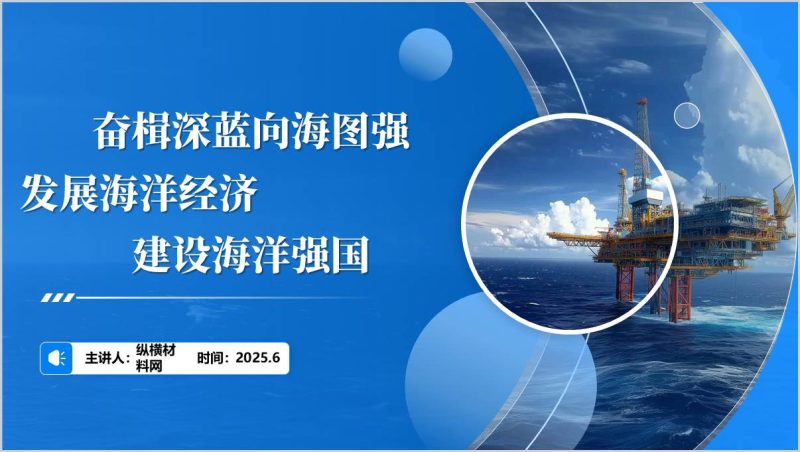 奋楫深蓝向海图强
发展海洋经济
建设海洋强国

主讲人：纵横材料网 时间：2025.6